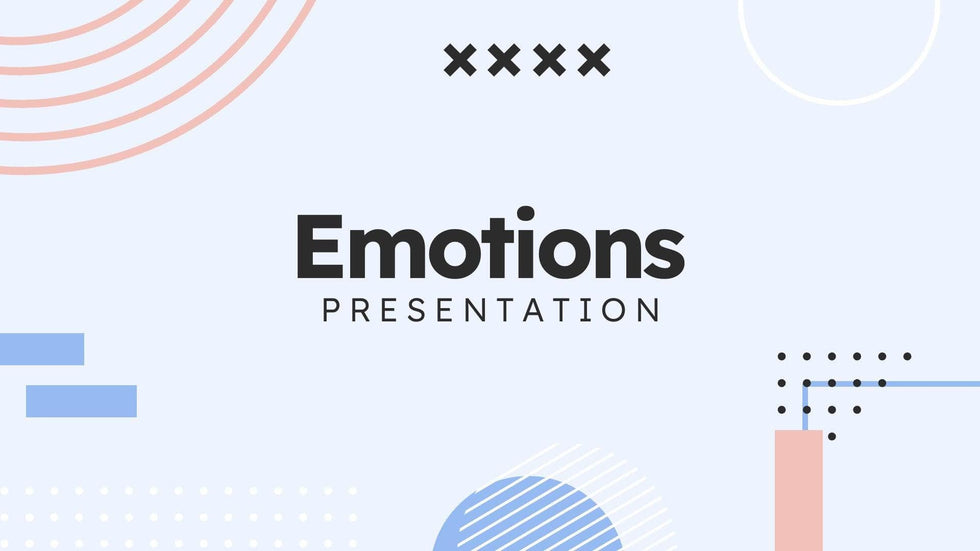 Emotions
PRESENTATION